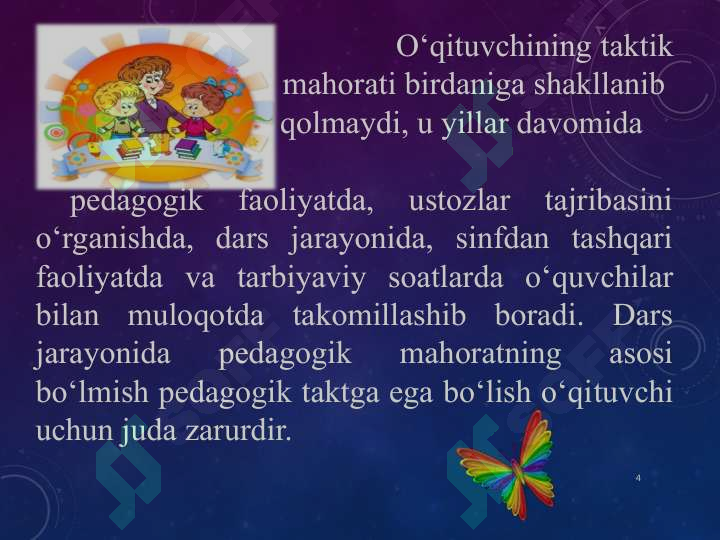 O‘qituvchining taktik mahorati birdaniga shakllanib qolmaydi, u yillar davomida

pedagogik faoliyatda, ustozlar tajribasini o‘rganishda, dars jarayonida, sinfdan tashqari faoliyatda va tarbiyaviy soatlarda o‘quvchilar bilan muloqotda takomillashib boradi. Dars jarayonida pedagogik mahoratning asosi bo‘lmish pedagogik taktga ega bo‘lish o‘qituvchi uchun juda zarurdir.

4